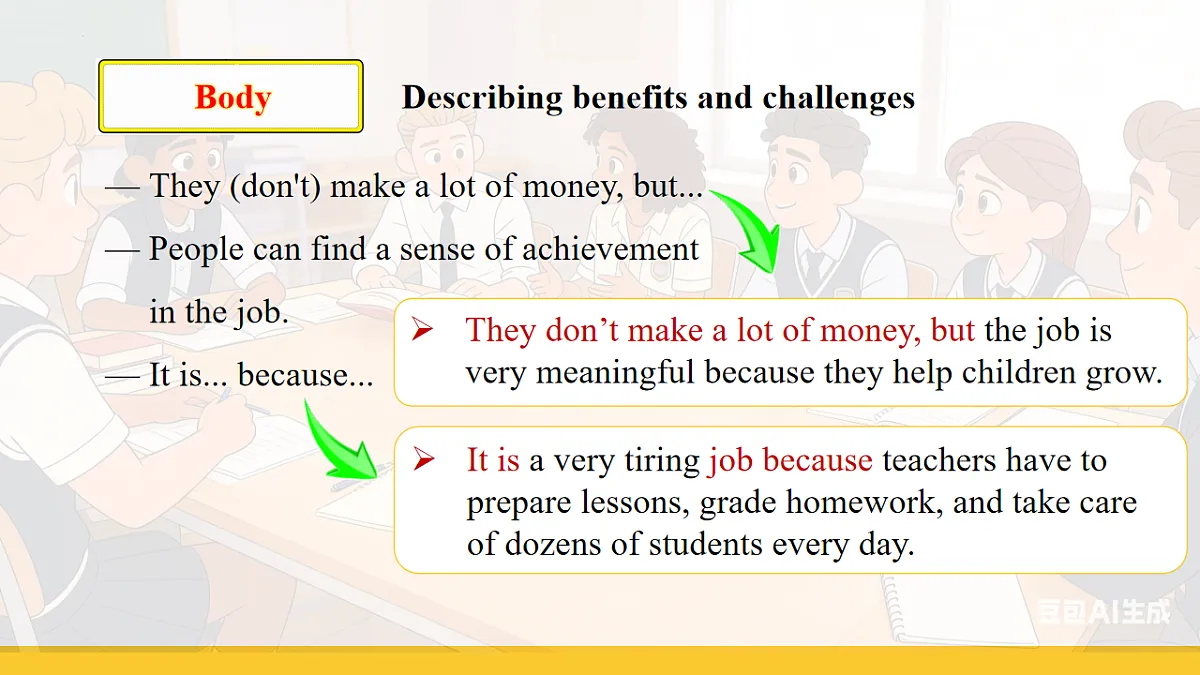 Body

Describing benefits and challenges

— They (don't) make a lot of money, but...

— People can find a sense of achievement in the job.

— It is... because...

➢ They don’t make a lot of money, but the job is very meaningful because they help children grow.

➢ It is a very tiring job because teachers have to prepare lessons, grade homework, and take care of dozens of students every day.

豆包AI生成